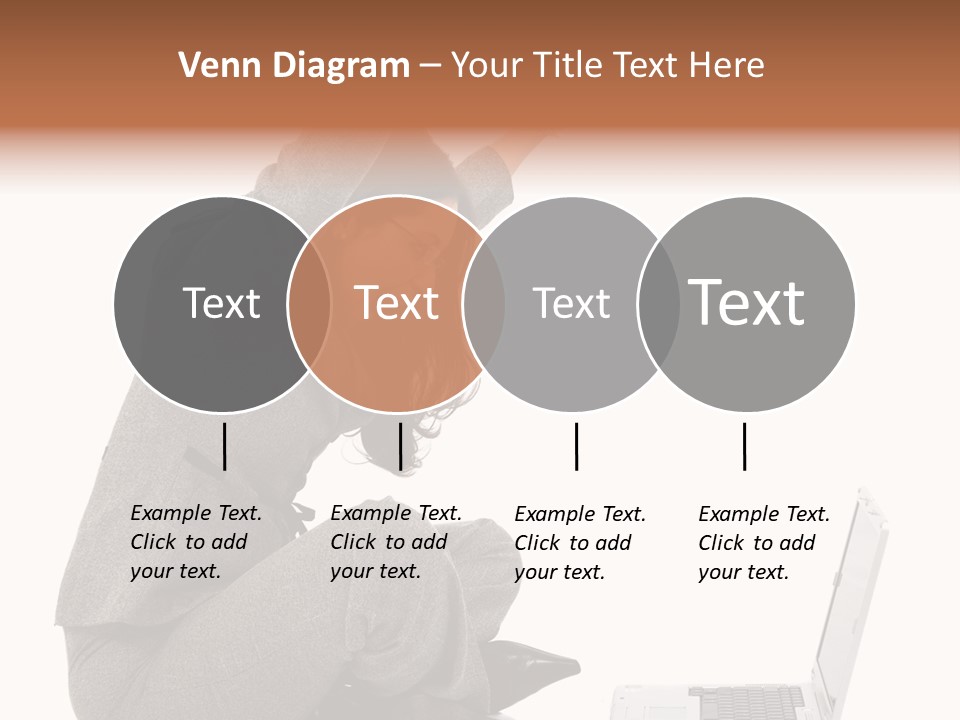 Venn Diagram – Your Title Text Here

Text

Text

Text

Text

Example Text. Click to add your text.

Example Text. Click to add your text.

Example Text. Click to add your text.

Example Text. Click to add your text.